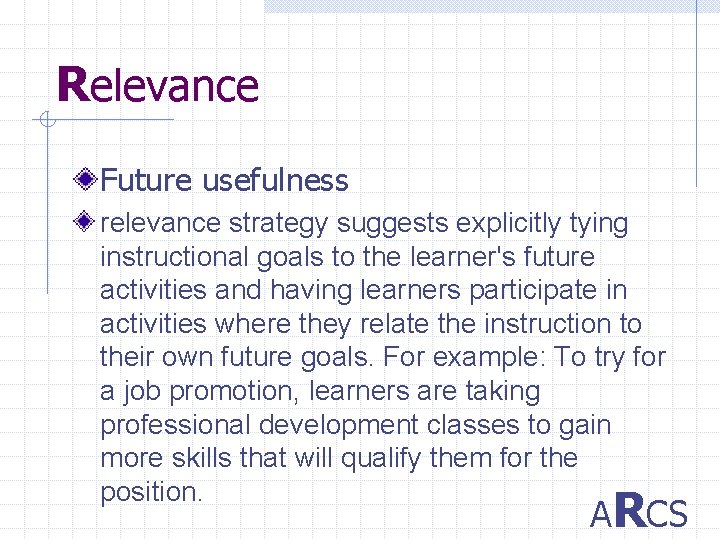 Relevance

Future usefulness

relevance strategy suggests explicitly tying instructional goals to the learner's future activities and having learners participate in activities where they relate the instruction to their own future goals. For example: To try for a job promotion, learners are taking professional development classes to gain more skills that will qualify them for the position.

ARCS